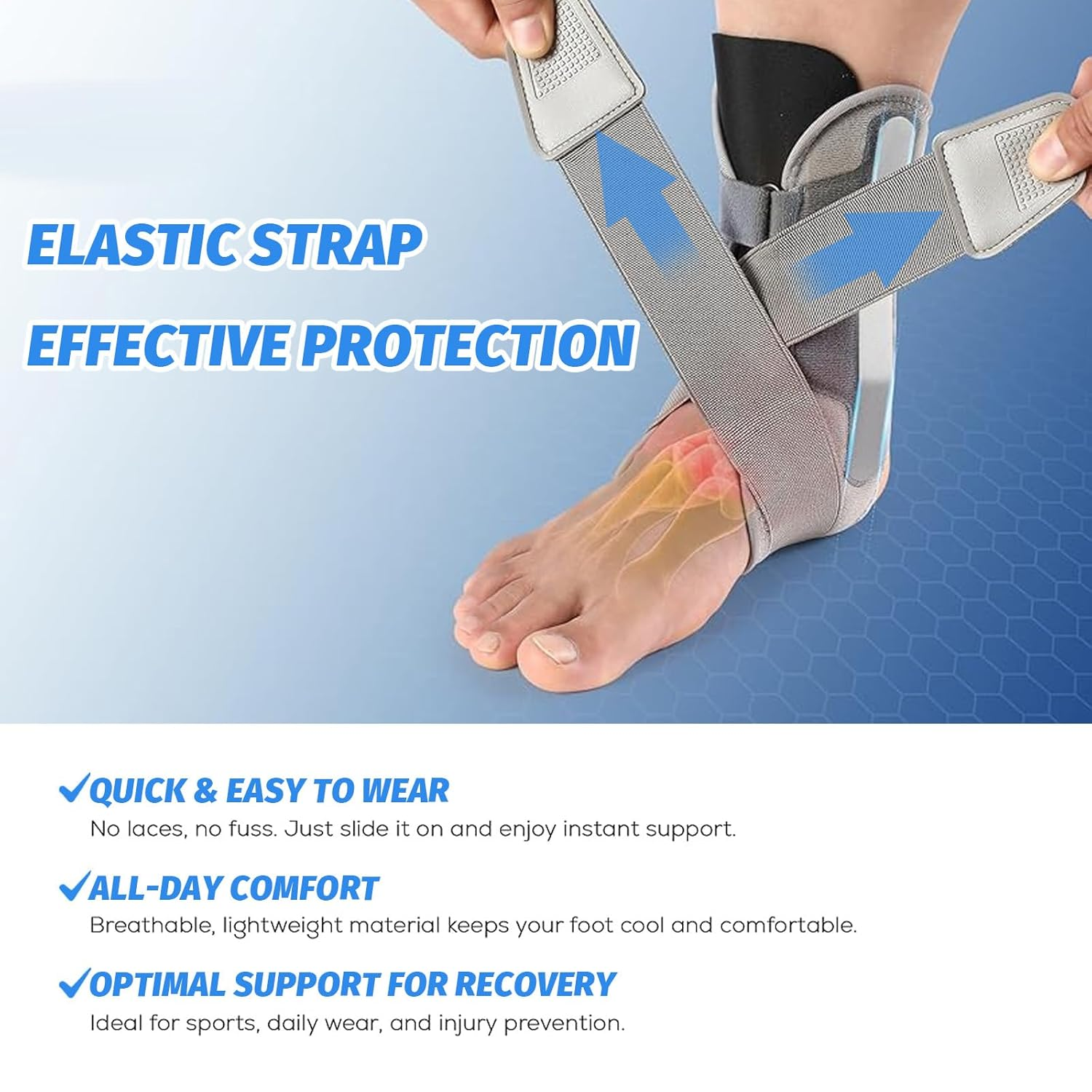 ELASTIC STRAP
EFFECTIVE PROTECTION

✓QUICK & EASY TO WEAR
No laces, no fuss. Just slide it on and enjoy instant support.

✓ALL-DAY COMFORT
Breathable, lightweight material keeps your foot cool and comfortable.

✓OPTIMAL SUPPORT FOR RECOVERY
Ideal for sports, daily wear, and injury prevention.